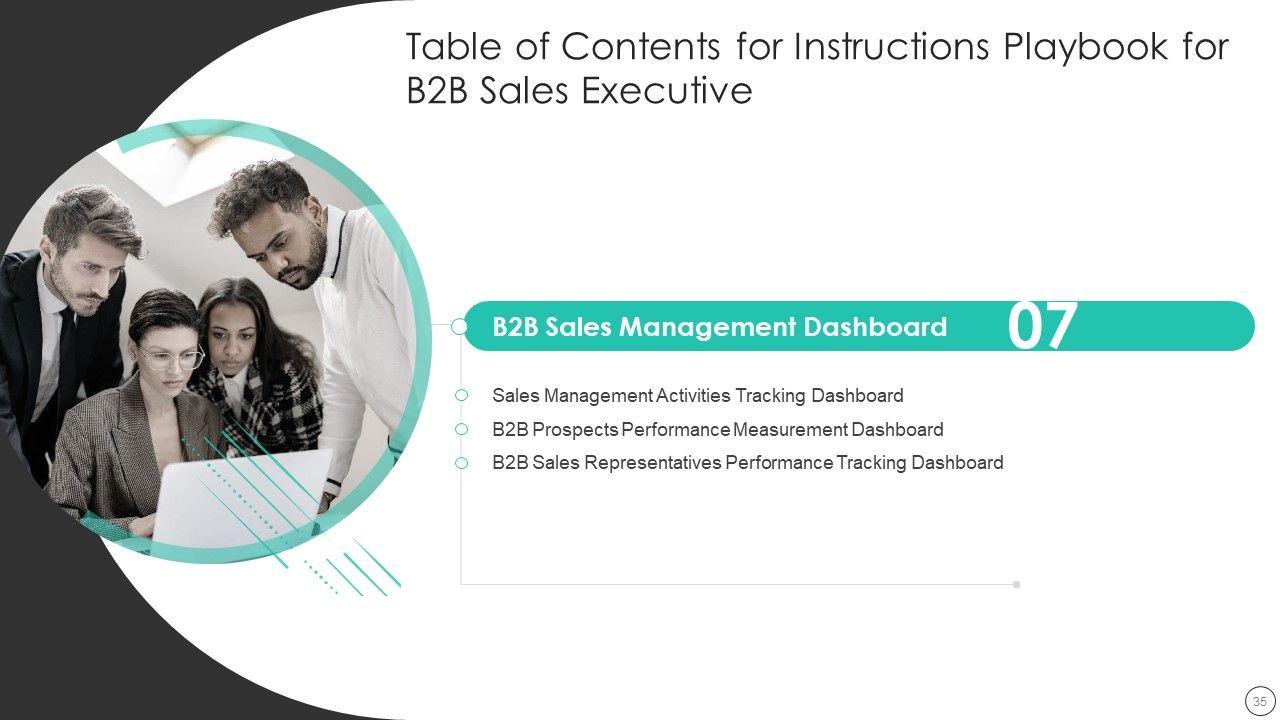 Table of Contents for Instructions Playbook for B2B Sales Executive

B2B Sales Management Dashboard

07

Sales Management Activities Tracking Dashboard

B2B Prospects Performance Measurement Dashboard

B2B Sales Representatives Performance Tracking Dashboard

35